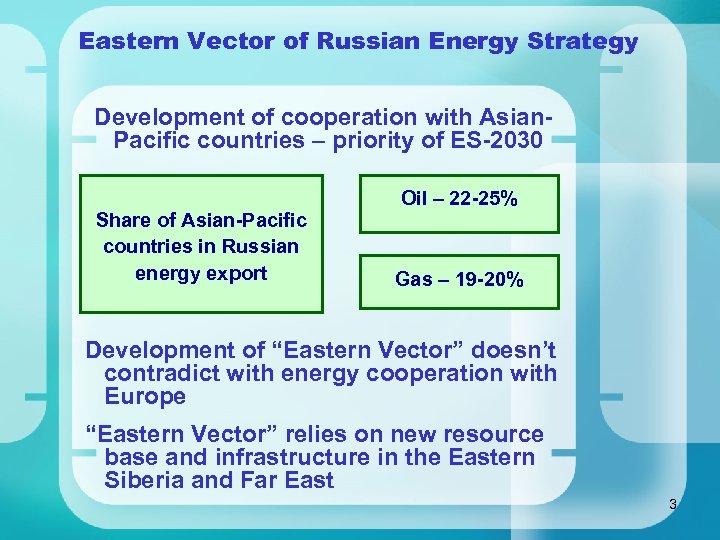 Eastern Vector of Russian Energy Strategy

Development of cooperation with Asian-Pacific countries – priority of ES-2030

Share of Asian-Pacific countries in Russian energy export

Oil – 22-25%

Gas – 19-20%

Development of “Eastern Vector” doesn’t contradict with energy cooperation with Europe

“Eastern Vector” relies on new resource base and infrastructure in the Eastern Siberia and Far East

3